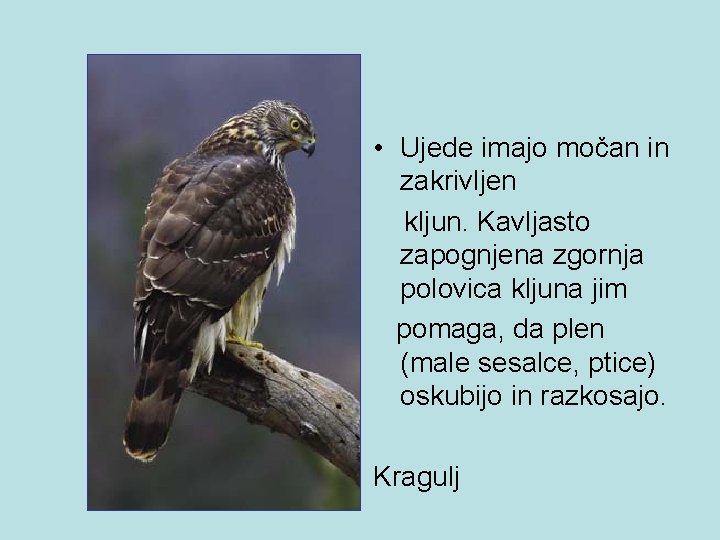 • Ujede imajo močan in zakrivljen kljun. Kavljasto zapognjena zgornja polovica kljuna jim pomaga, da plen (male sesalce, ptice) oskubijo in razkosajo.

Kragulj